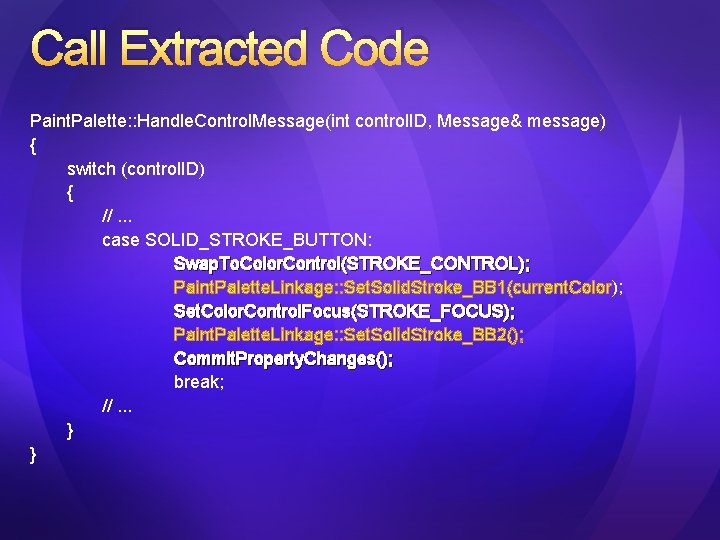 Call Extracted Code

PaintPalette::HandleControlMessage(int controlID, Message& message)
{
switch (controlID)
{
// ...
case SOLID_STROKE_BUTTON:
SwapToColorControl(STROKE_CONTROL);
PaintPaletteLinkage::SetSolidStroke_BB1(currentColor);
SetColorControlFocus(STROKE_FOCUS);
PaintPaletteLinkage::SetSolidStroke_BB2();
CommitPropertyChanges();
break;
// ...
}
}